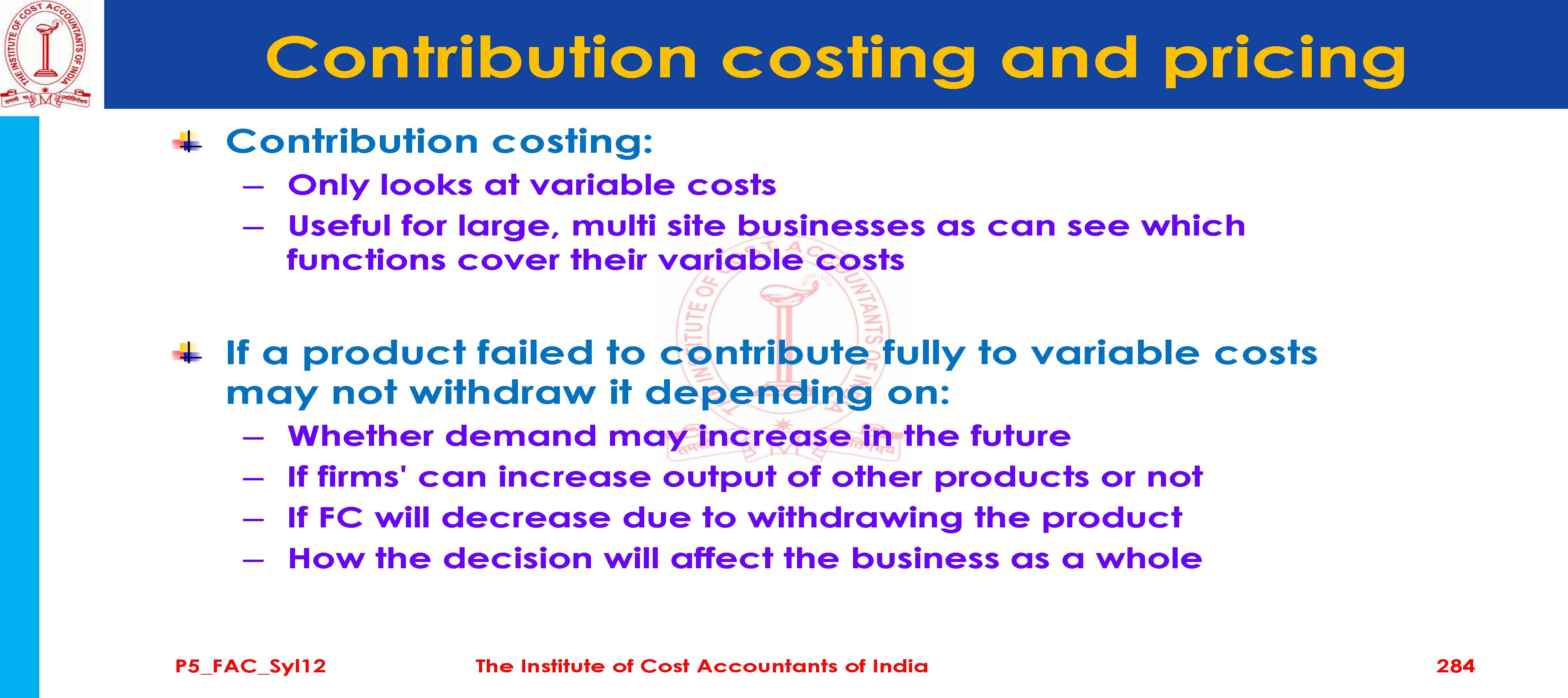 THE INSTITUTE OF COST ACCOUNTANTS OF INDIA

Contribution costing and pricing

Contribution costing:

– Only looks at variable costs

– Useful for large, multi site businesses as can see which functions cover their variable costs

If a product failed to contribute fully to variable costs may not withdraw it depending on:

– Whether demand may increase in the future

– If firms' can increase output of other products or not

– If FC will decrease due to withdrawing the product

– How the decision will affect the business as a whole

P5_FAC_Syl12 The Institute of Cost Accountants of India 284